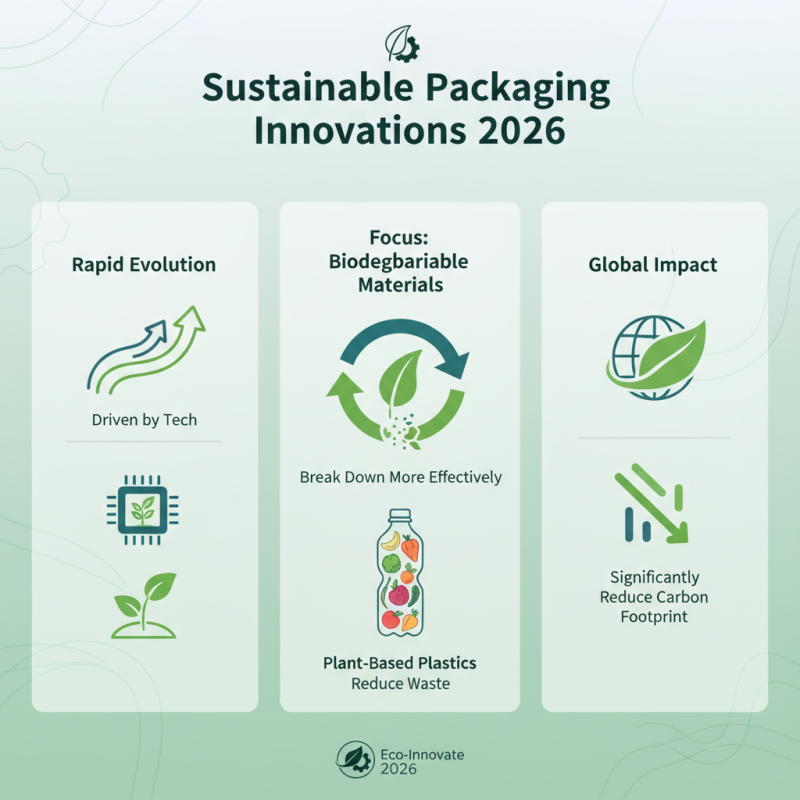 Sustainable Packaging Innovations 2026

Rapid Evolution

Driven by Tech

Focus: Biodegbariable Materials

Break Down More Effectively

Plant-Based Plastics
Reduce Waste

Global Impact

Significantly Reduce Carbon Footprint

Eco-Innovate 2026